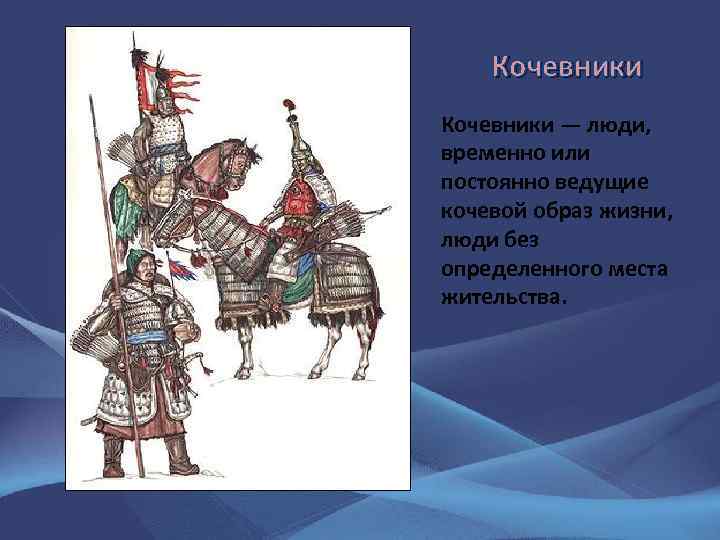 Кочевники

Кочевники — люди, временно или постоянно ведущие кочевой образ жизни, люди без определенного места жительства.